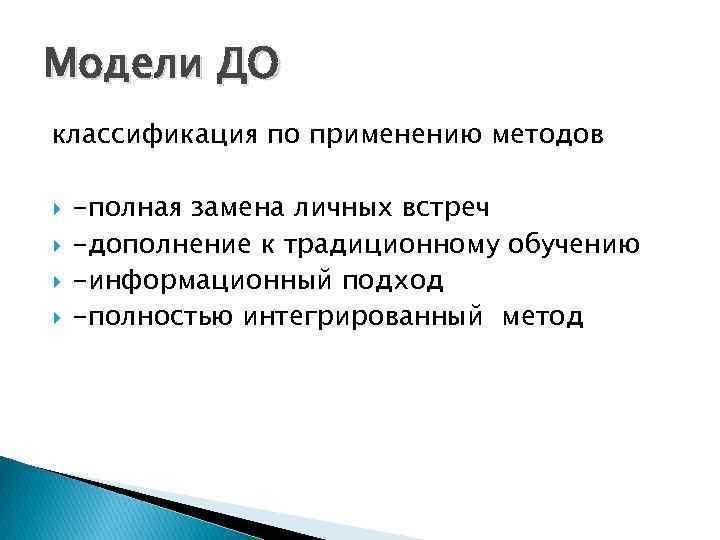 Модели ДО

классификация по применению методов

-полная замена личных встреч
-дополнение к традиционному обучению
-информационный подход
-полностью интегрированный метод